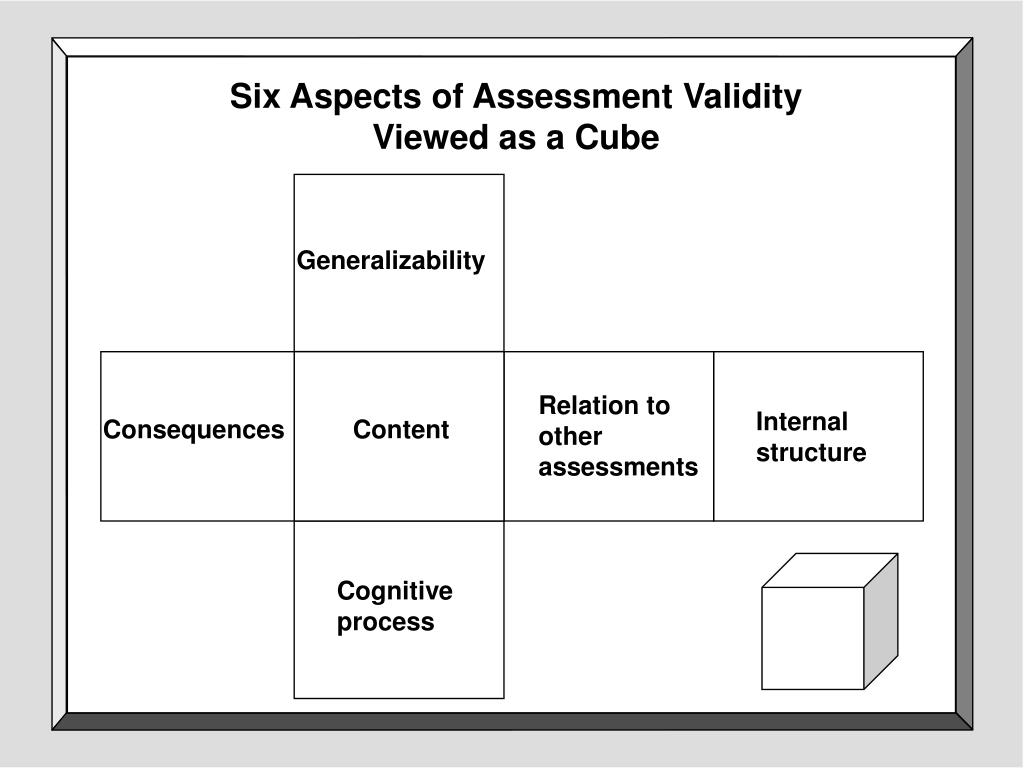 Six Aspects of Assessment Validity
Viewed as a Cube

Generalizability

Consequences

Content

Relation to other assessments

Internal structure

Cognitive process